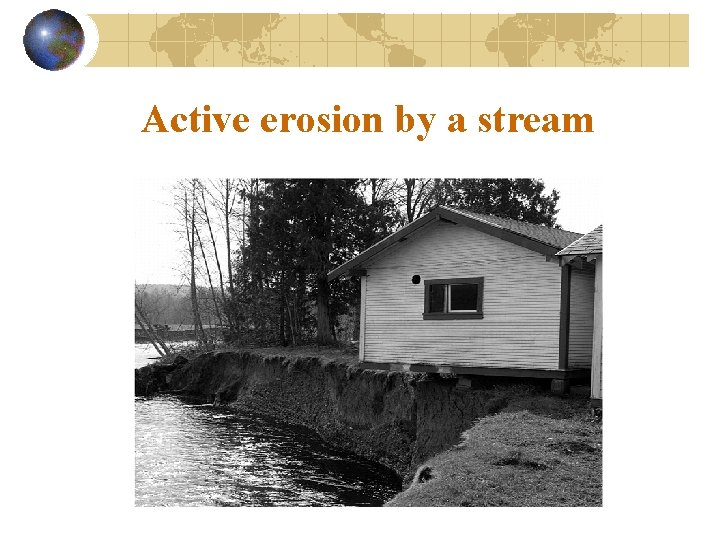 Active erosion by a stream